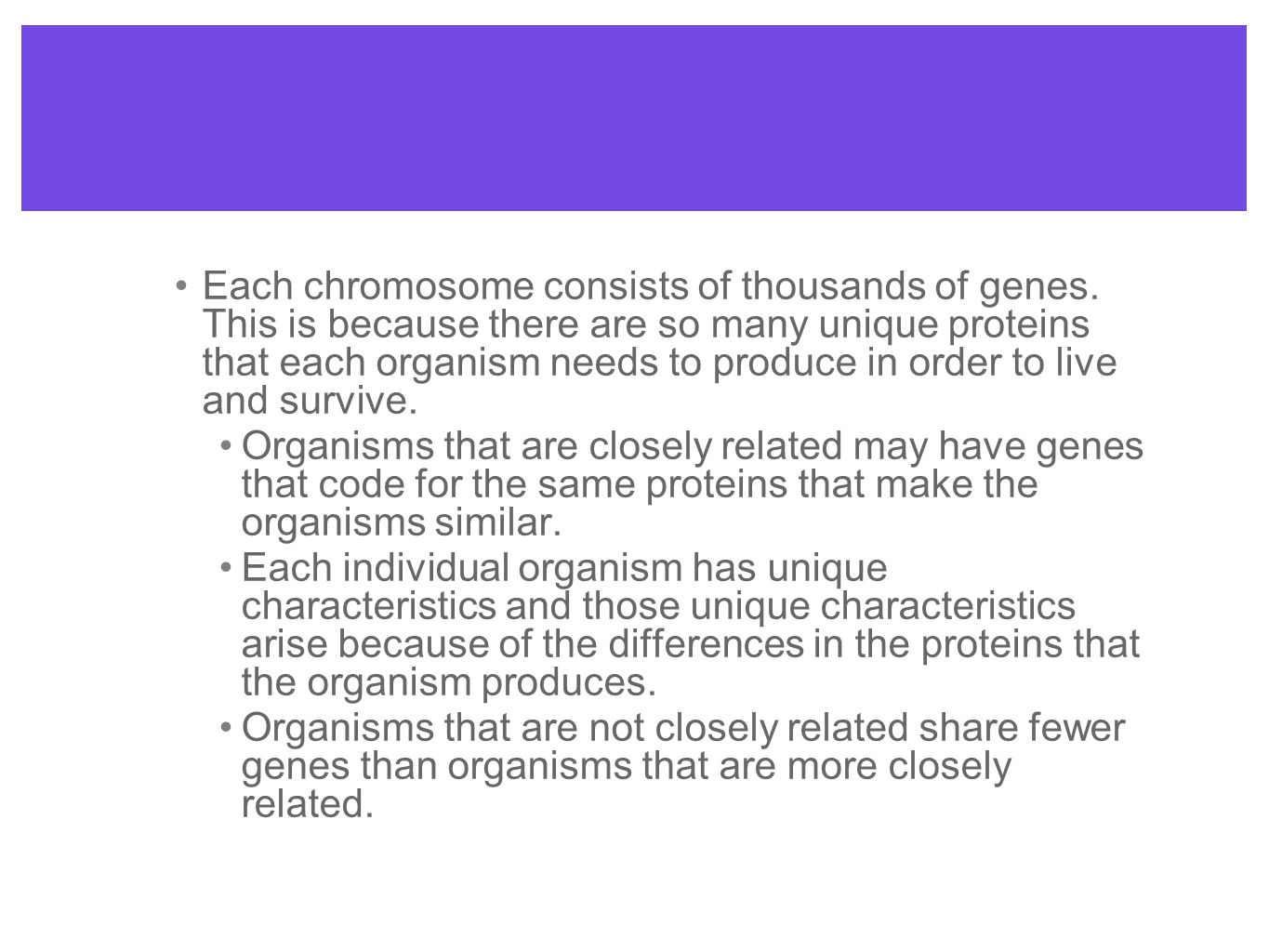 • Each chromosome consists of thousands of genes. This is because there are so many unique proteins that each organism needs to produce in order to live and survive.

• Organisms that are closely related may have genes that code for the same proteins that make the organisms similar.

• Each individual organism has unique characteristics and those unique characteristics arise because of the differences in the proteins that the organism produces.

• Organisms that are not closely related share fewer genes than organisms that are more closely related.